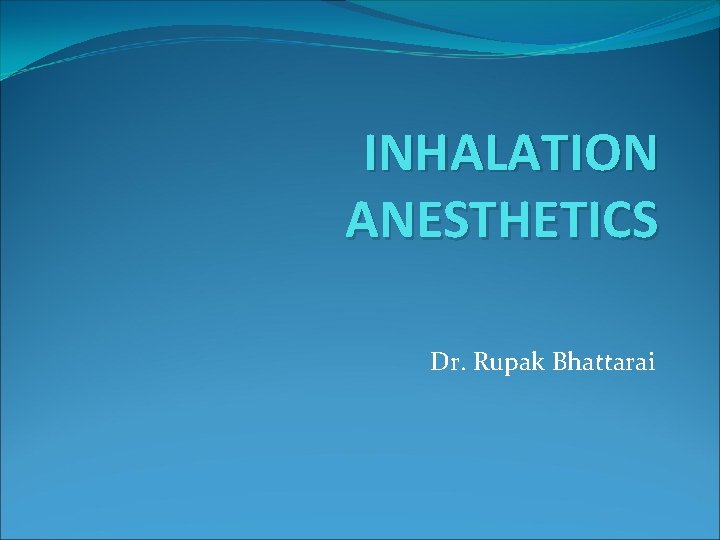 INHALATION ANESTHETICS

Dr. Rupak Bhattarai